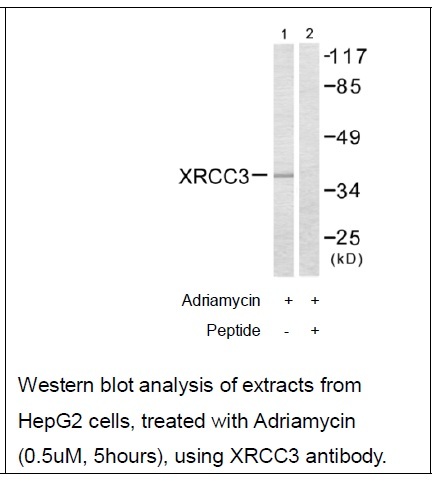 1 2

-117
-85
-49
XRCC3-
-34
-25
(kD)

Adriamycin + +
Peptide - +

Western blot analysis of extracts from HepG2 cells, treated with Adriamycin (0.5uM, 5hours), using XRCC3 antibody.